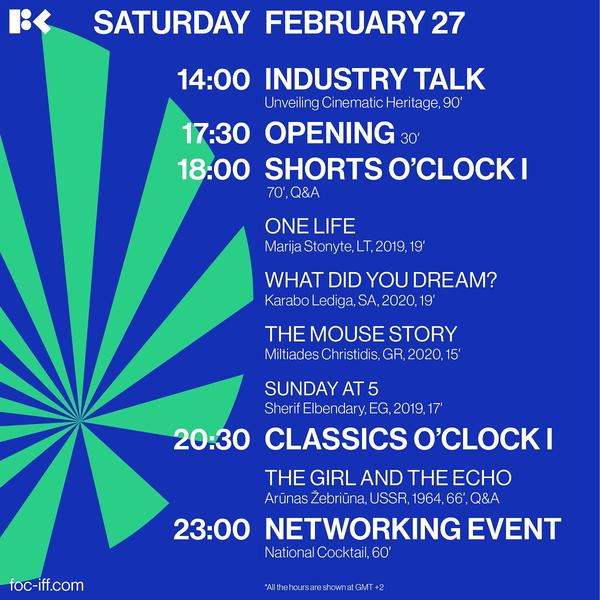 SATURDAY FEBRUARY 27

14:00 INDUSTRY TALK
Unveiling Cinematic Heritage, 90'

17:30 OPENING 30'

18:00 SHORTS O'CLOCK I
70', Q&A

ONE LIFE
Marija Stonyte, LT, 2019, 19'

WHAT DID YOU DREAM?
Karabo Lediga, SA, 2020, 19'

THE MOUSE STORY
Miltiades Christidis, GR, 2020, 15'

SUNDAY AT 5
Sherif Elbendary, EG, 2019, 17'

20:30 CLASSICS O'CLOCK I

THE GIRL AND THE ECHO
Arūnas Žebriūna, USSR, 1964, 66', Q&A

23:00 NETWORKING EVENT
National Cocktail, 60'

foc-iff.com

*All the hours are shown at GMT +2